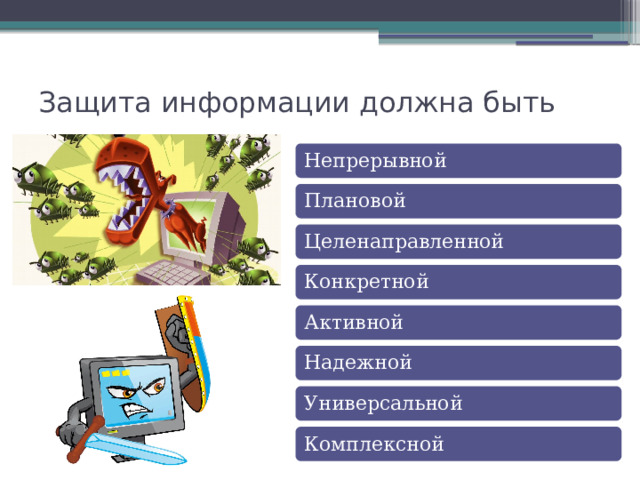 Защита информации должна быть

Непрерывной

Плановой

Целенаправленной

Конкретной

Активной

Надежной

Универсальной

Комплексной